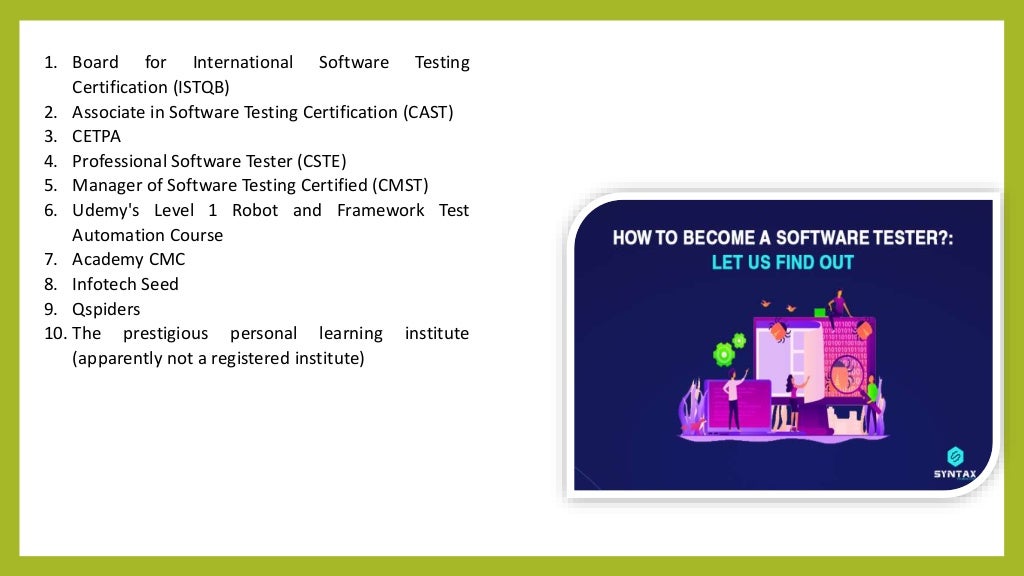 1. Board for International Software Testing Certification (ISTQB)
2. Associate in Software Testing Certification (CAST)
3. CETPA
4. Professional Software Tester (CSTE)
5. Manager of Software Testing Certified (CMST)
6. Udemy's Level 1 Robot and Framework Test Automation Course
7. Academy CMC
8. Infotech Seed
9. Qspiders
10. The prestigious personal learning institute (apparently not a registered institute)

HOW TO BECOME A SOFTWARE TESTER?:
LET US FIND OUT

SYNTAX